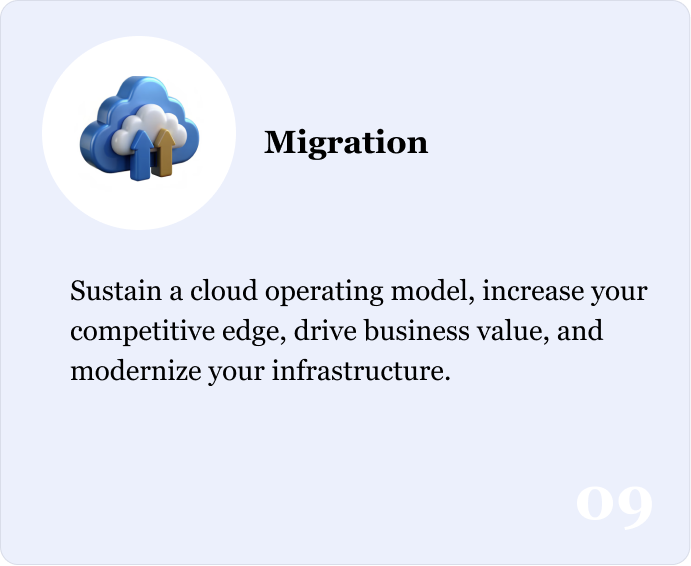 Migration

Sustain a cloud operating model, increase your competitive edge, drive business value, and modernize your infrastructure.

09